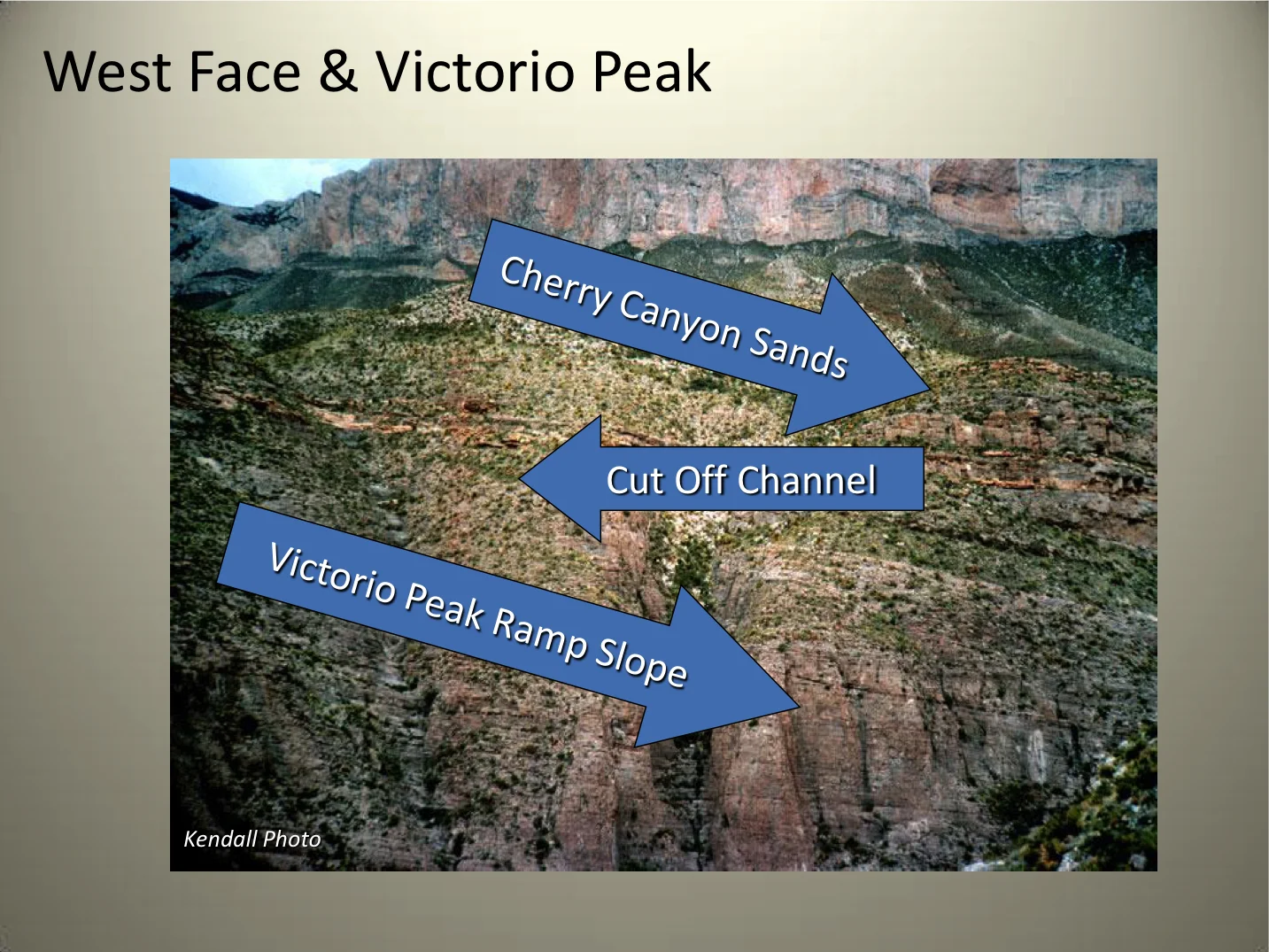 West Face & Victorio Peak

Cherry Canyon Sands

Cut Off Channel

Victorio Peak Ramp Slope

Kendall Photo